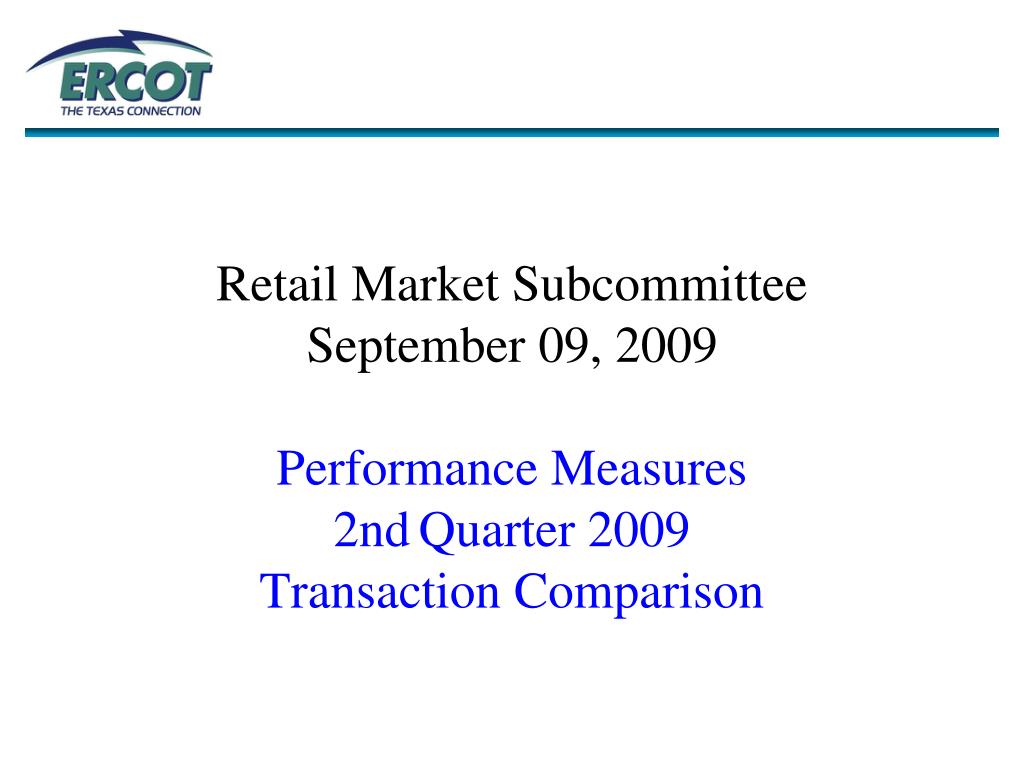 ERCOT
THE TEXAS CONNECTION

Retail Market Subcommittee
September 09, 2009

Performance Measures
2nd Quarter 2009
Transaction Comparison